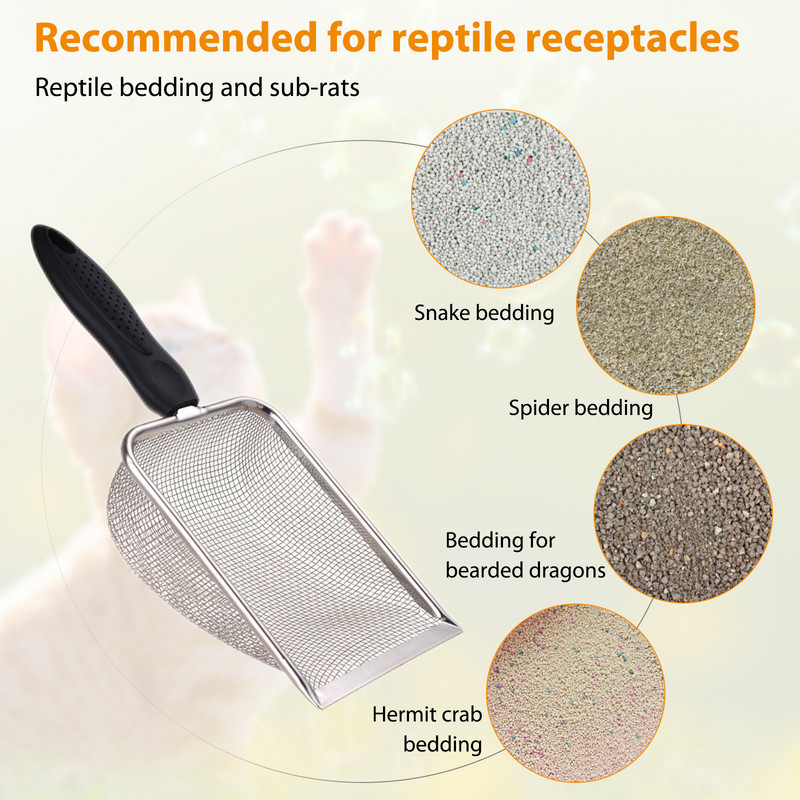 Recommended for reptile receptacles

Reptile bedding and sub-rats

Snake bedding

Spider bedding

Bedding for bearded dragons

Hermit crab bedding